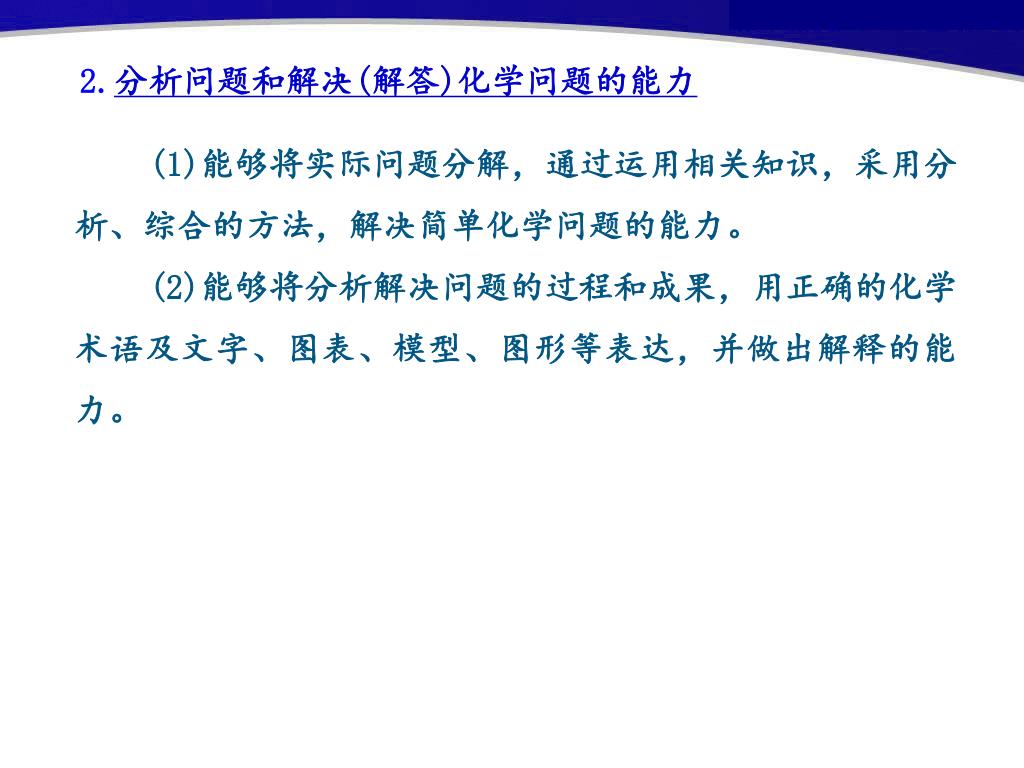 2.分析问题和解决(解答)化学问题的能力

(1)能够将实际问题分解，通过运用相关知识，采用分析、综合的方法，解决简单化学问题的能力。

(2)能够将分析解决问题的过程和成果，用正确的化学术语及文字、图表、模型、图形等表达，并做出解释的能力。